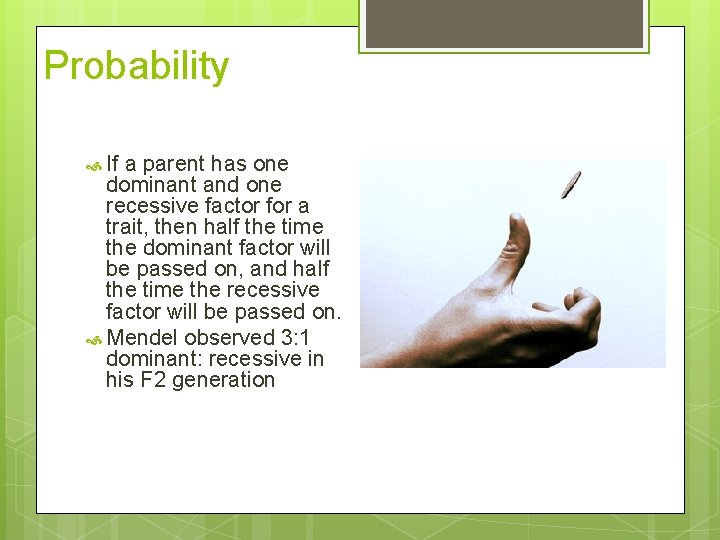 Probability

If a parent has one dominant and one recessive factor for a trait, then half the time the dominant factor will be passed on, and half the time the recessive factor will be passed on.

Mendel observed 3:1 dominant: recessive in his F2 generation